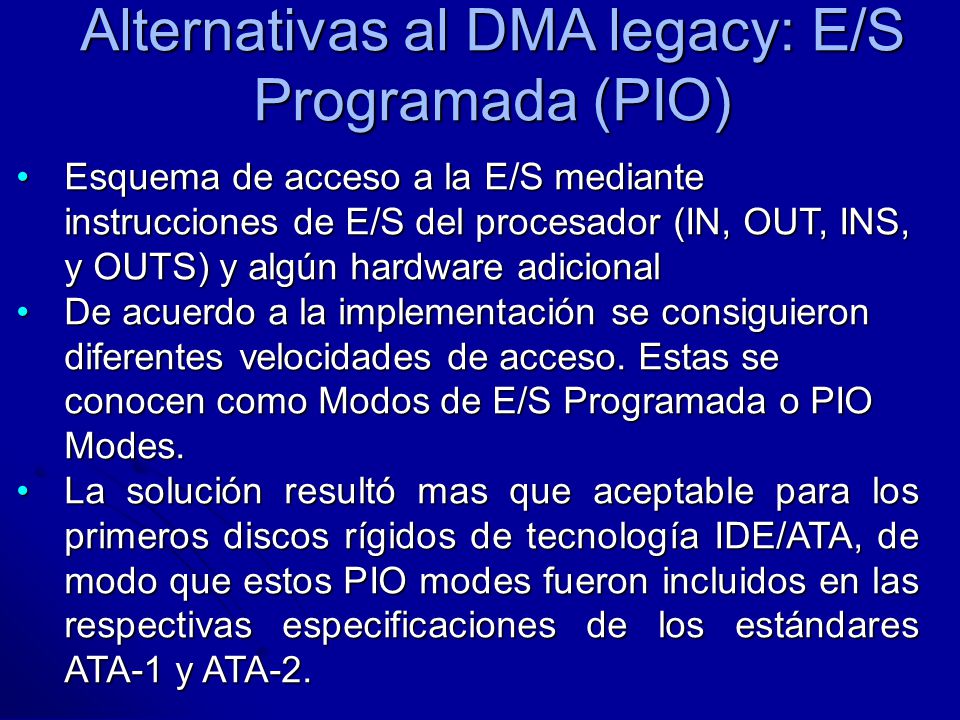 Alternativas al DMA legacy: E/S Programada (PIO)

• Esquema de acceso a la E/S mediante instrucciones de E/S del procesador (IN, OUT, INS, y OUTS) y algún hardware adicional
• De acuerdo a la implementación se consiguieron diferentes velocidades de acceso. Estas se conocen como Modos de E/S Programada o PIO Modes.
• La solución resultó mas que aceptable para los primeros discos rígidos de tecnología IDE/ATA, de modo que estos PIO modes fueron incluidos en las respectivas especificaciones de los estándares ATA-1 y ATA-2.